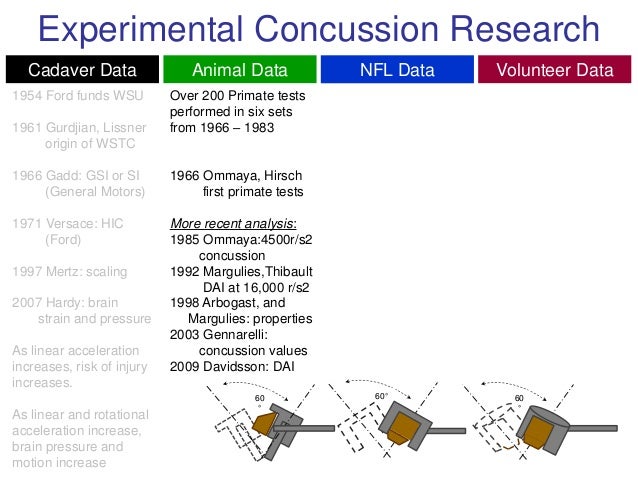 Experimental Concussion Research

Cadaver Data

1954 Ford funds WSU

1961 Gurdjian, Lissner origin of WSTC

1966 Gadd: GSI or SI (General Motors)

1971 Versace: HIC (Ford)

1997 Mertz: scaling

2007 Hardy: brain strain and pressure

As linear acceleration increases, risk of injury increases.

As linear and rotational acceleration increase, brain pressure and motion increase

Animal Data

Over 200 Primate tests performed in six sets from 1966 – 1983

1966 Ommaya, Hirsch first primate tests

More recent analysis:
1985 Ommaya:4500r/s2 concussion
1992 Margulies,Thibault DAI at 16,000 r/s2
1998 Arbogast, and Margulies: properties
2003 Gennarelli: concussion values
2009 Davidsson: DAI

NFL Data

Volunteer Data

60°

60°

60°